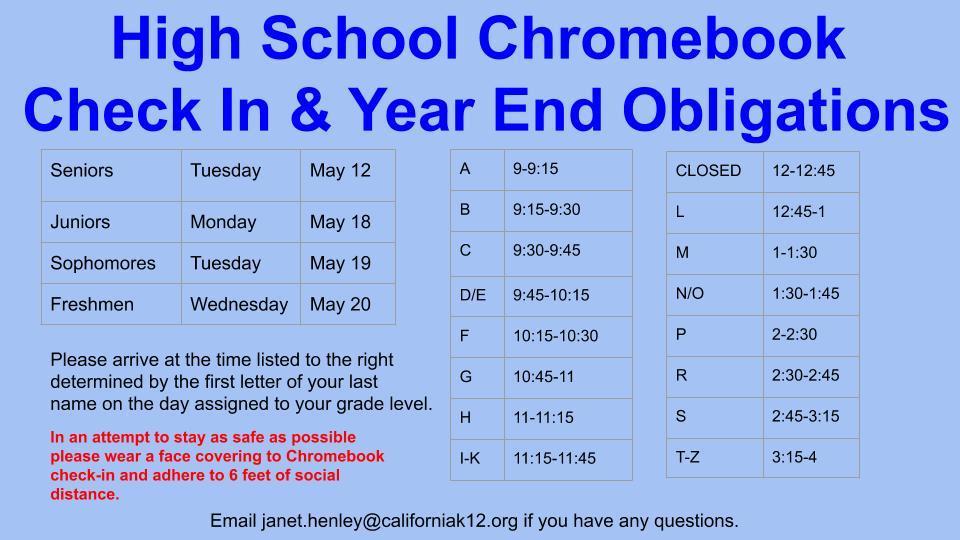 High School Chromebook Check In & Year End Obligations

| Seniors | Tuesday | May 12 |
|---|---|---|
| Juniors | Monday | May 18 |
| Sophomores | Tuesday | May 19 |
| Freshmen | Wednesday | May 20 |

Please arrive at the time listed to the right determined by the first letter of your last name on the day assigned to your grade level.

In an attempt to stay as safe as possible please wear a face covering to Chromebook check-in and adhere to 6 feet of social distance.

| A | 9-9:15 |
|---|---|
| B | 9:15-9:30 |
| C | 9:30-9:45 |
| D/E | 9:45-10:15 |
| F | 10:15-10:30 |
| G | 10:45-11 |
| H | 11-11:15 |
| I-K | 11:15-11:45 |

| CLOSED | 12-12:45 |
|---|---|
| L | 12:45-1 |
| M | 1-1:30 |
| N/O | 1:30-1:45 |
| P | 2-2:30 |
| R | 2:30-2:45 |
| S | 2:45-3:15 |
| T-Z | 3:15-4 |

Email janet.henley@californiak12.org if you have any questions.